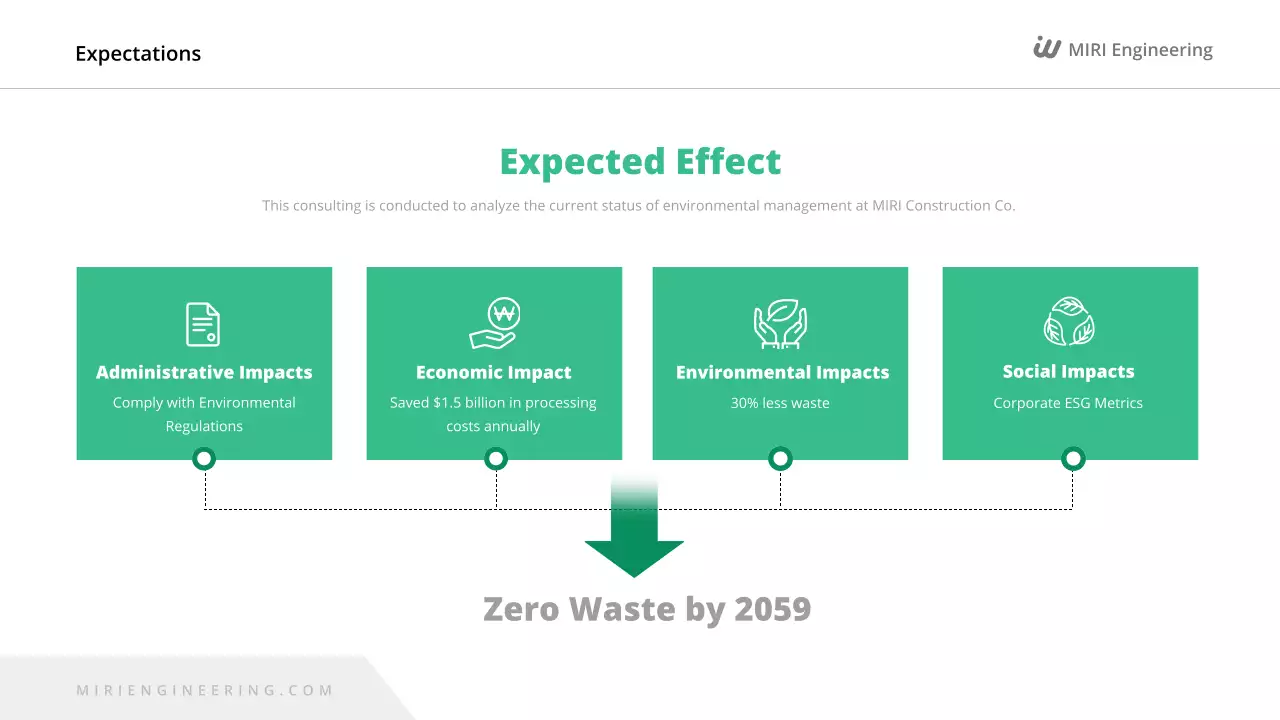 Expectations

MIRI Engineering

Expected Effect

This consulting is conducted to analyze the current status of environmental management at MIRI Construction Co.

Administrative Impacts
Comply with Environmental Regulations

Economic Impact
Saved $1.5 billion in processing costs annually

Environmental Impacts
30% less waste

Social Impacts
Corporate ESG Metrics

Zero Waste by 2059

MIRIENGINEERING.COM